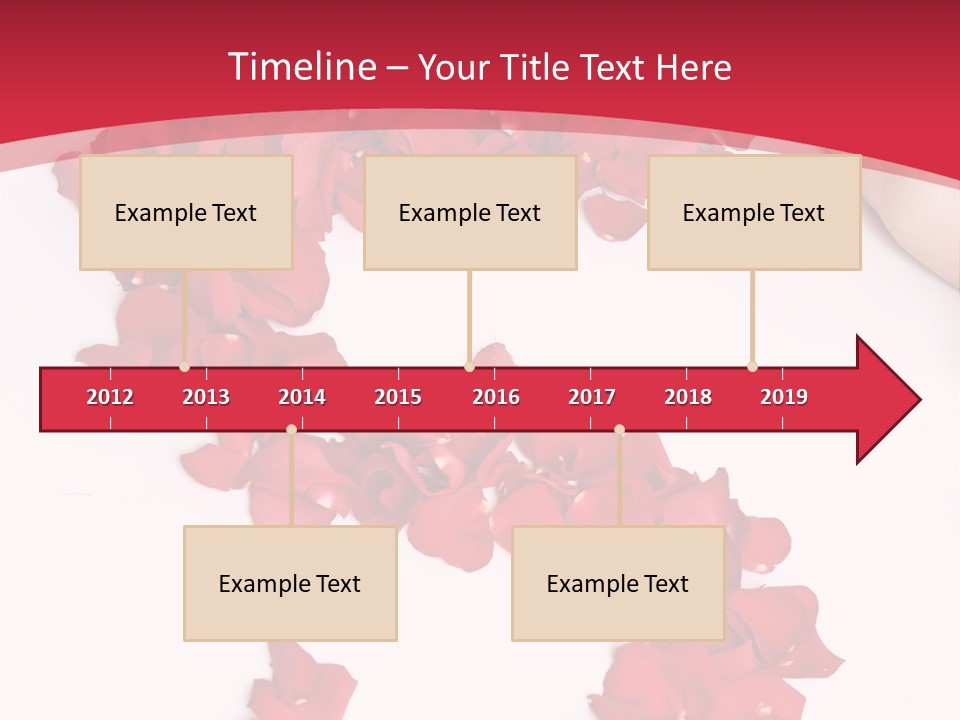 Timeline – Your Title Text Here

Example Text

Example Text

Example Text

2012 2013 2014 2015 2016 2017 2018 2019

Example Text

Example Text